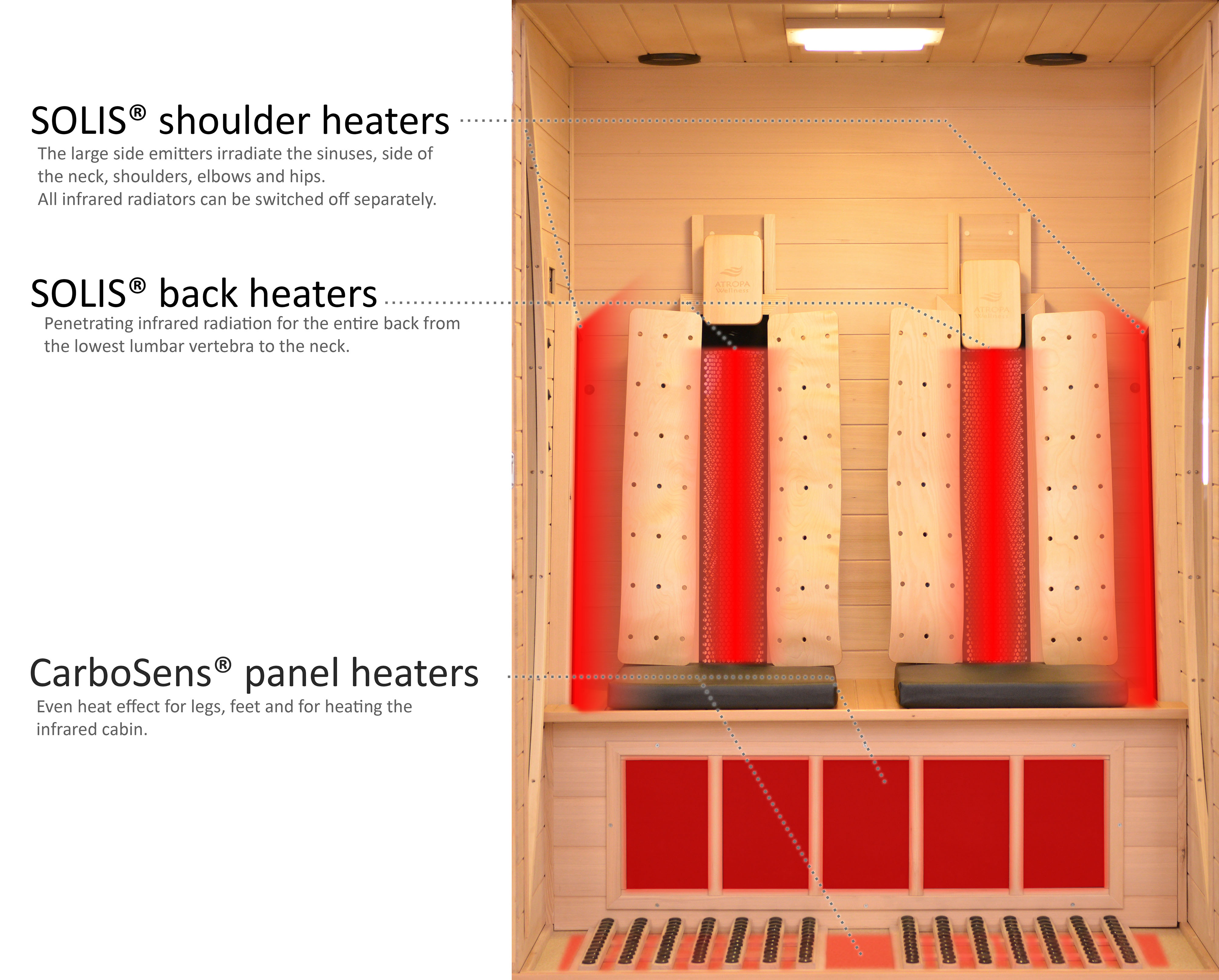 SOLIS® shoulder heaters
The large side emitters irradiate the sinuses, side of the neck, shoulders, elbows and hips.
All infrared radiators can be switched off separately.

SOLIS® back heaters
Penetrating infrared radiation for the entire back from the lowest lumbar vertebra to the neck.

CarboSens® panel heaters
Even heat effect for legs, feet and for heating the infrared cabin.

ATROPA Wellness

ATROPA Wellness